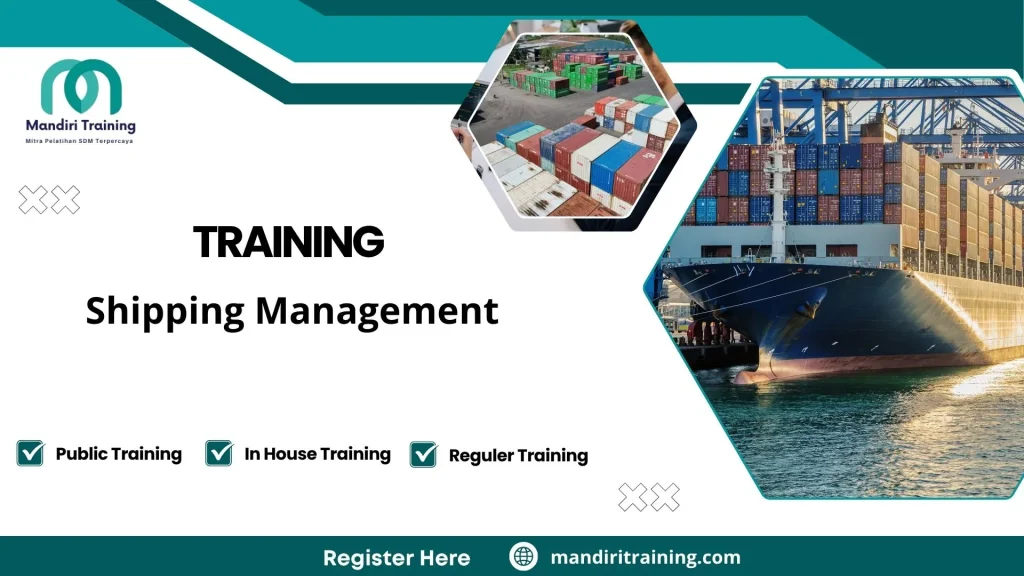 Mandiri Training
Mitra Pelatihan SDM Terpercaya

TRAINING

Shipping Management

Public Training
In House Training
Reguler Training

Register Here
mandiritraining.com